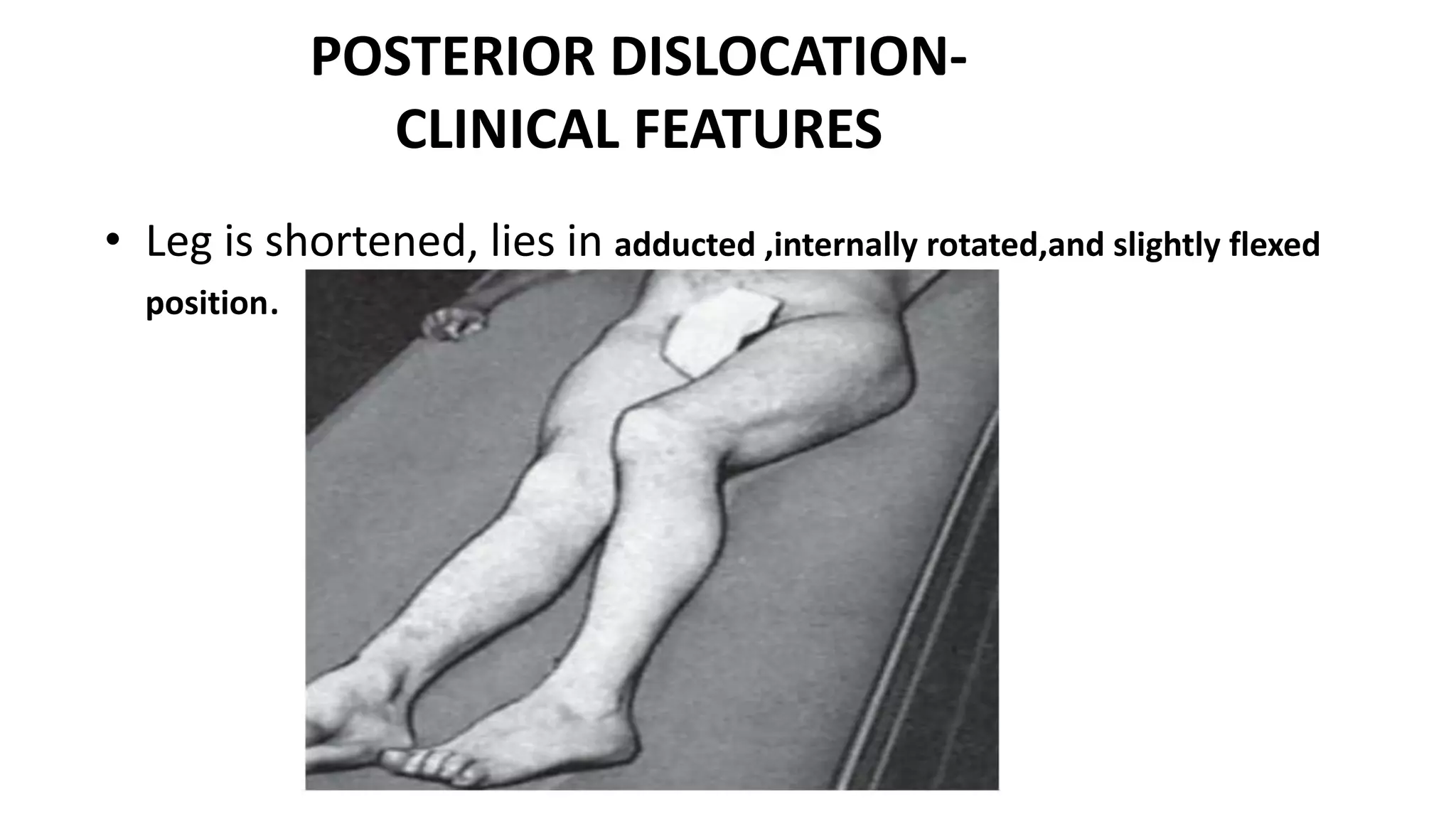 POSTERIOR DISLOCATION- CLINICAL FEATURES

• Leg is shortened, lies in adducted ,internally rotated,and slightly flexed position.